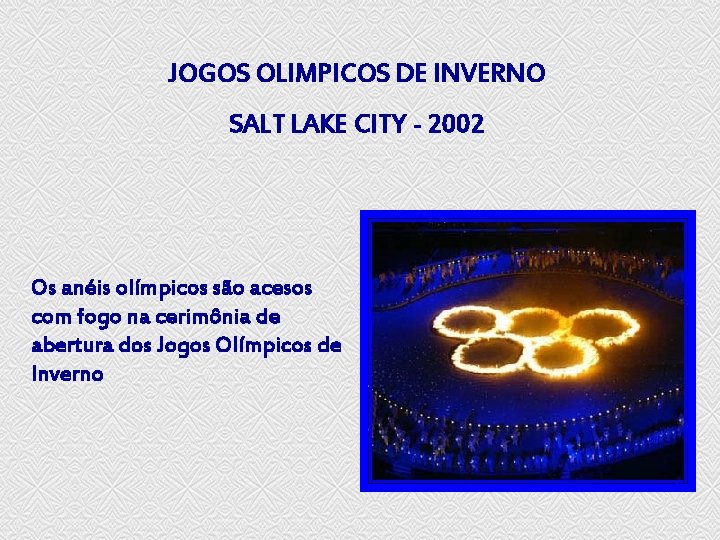 JOGOS OLIMPICOS DE INVERNO

SALT LAKE CITY - 2002

Os anéis olímpicos são acesos com fogo na cerimônia de abertura dos Jogos Olímpicos de Inverno